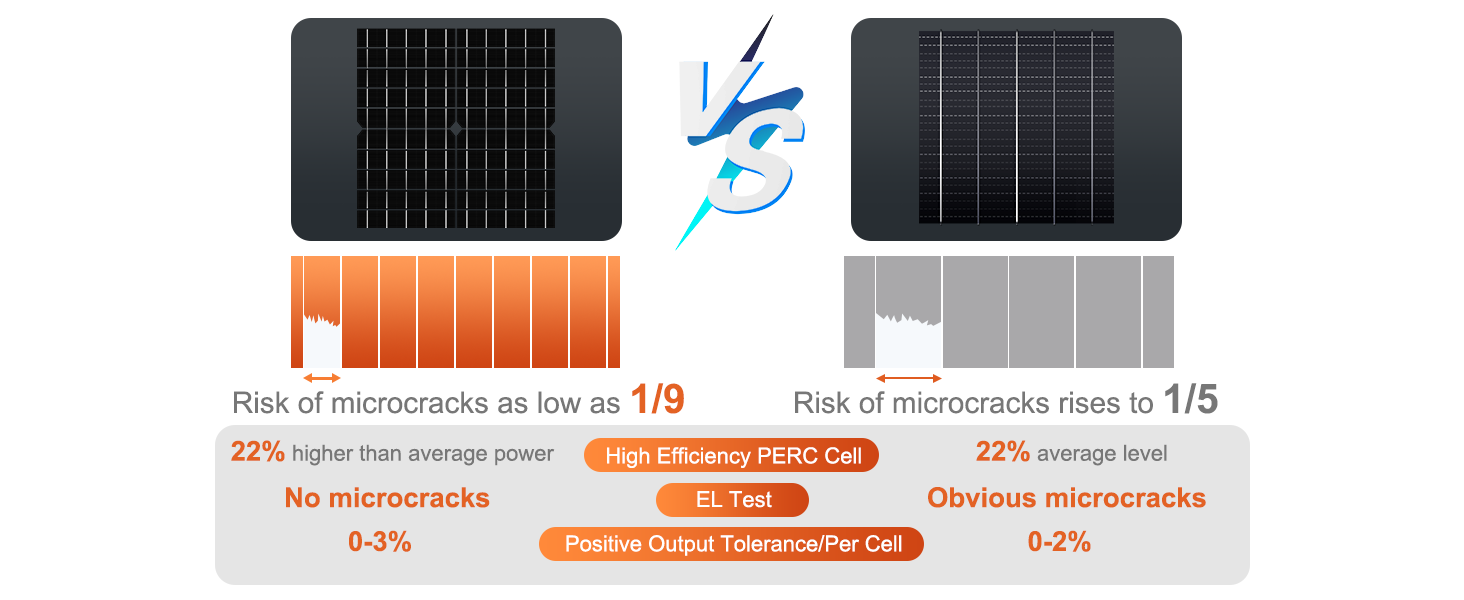 VS

Risk of microcracks as low as 1/9

Risk of microcracks rises to 1/5

22% higher than average power

High Efficiency PERC Cell

22% average level

No microcracks

EL Test

Obvious microcracks

0-3%

Positive Output Tolerance/Per Cell

0-2%